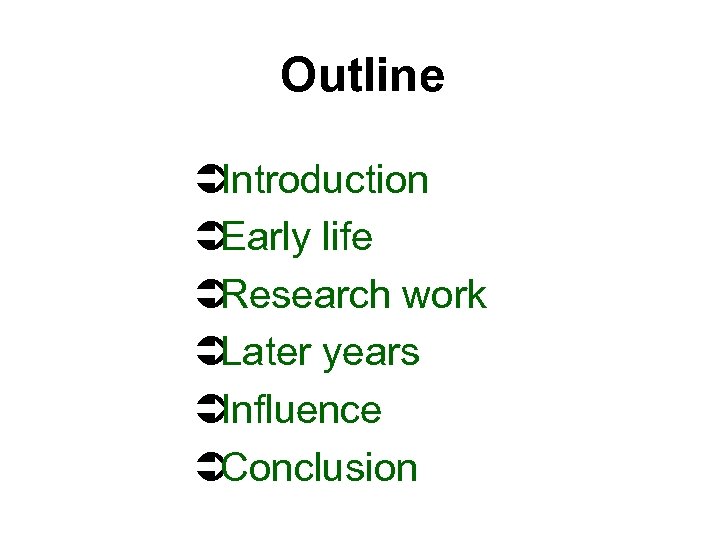 Outline

➲Introduction
➲Early life
➲Research work
➲Later years
➲Influence
➲Conclusion